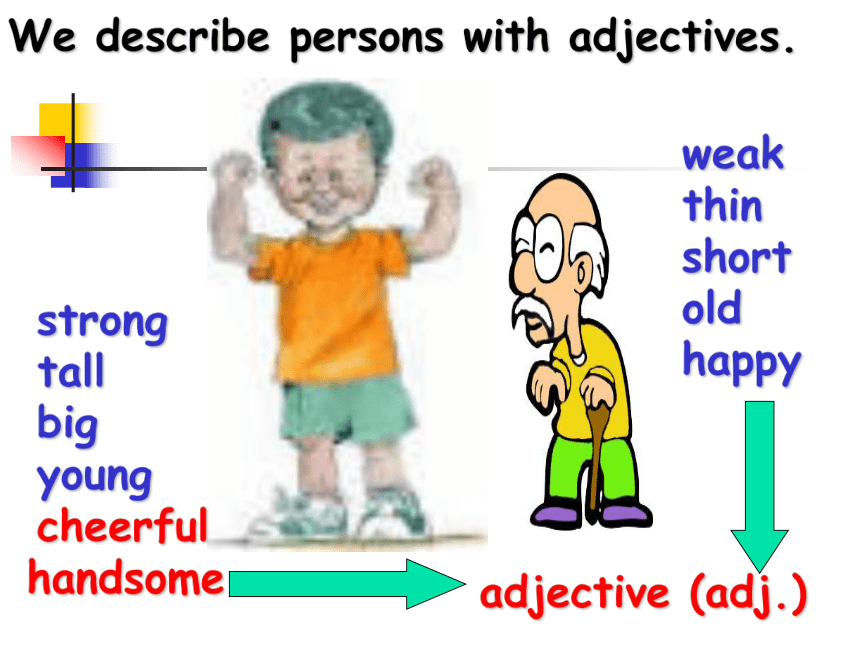 We describe persons with adjectives.

strong
tall
big
young
cheerful
handsome

weak
thin
short
old
happy

adjective (adj.)